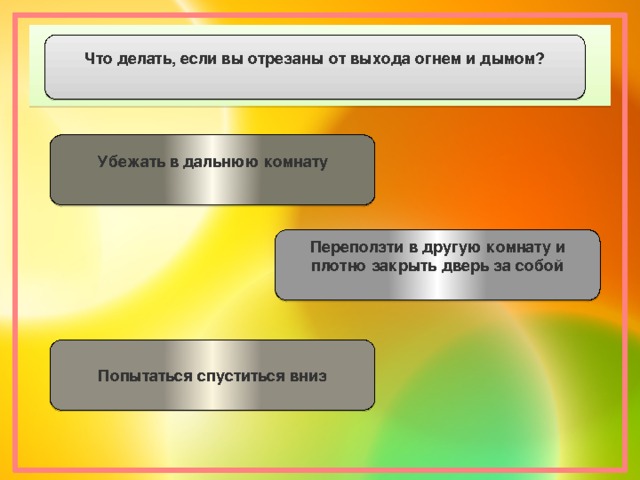 Что делать, если вы отрезаны от выхода огнем и дымом?

Убежать в дальнюю комнату

Переползти в другую комнату и плотно закрыть дверь за собой

Попытаться спуститься вниз